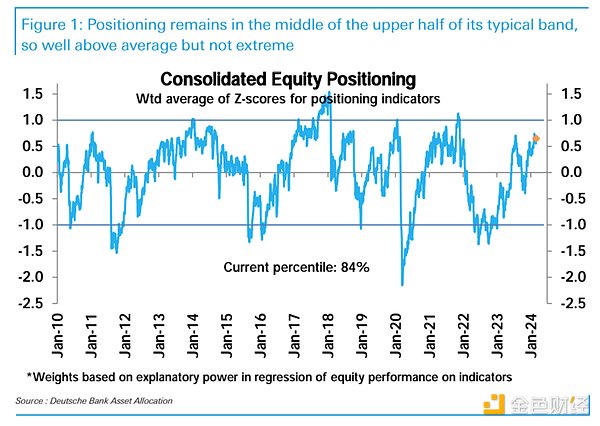 Figure 1: Positioning remains in the middle of the upper half of its typical band, so well above average but not extreme

Consolidated Equity Positioning

Wtd average of Z-scores for positioning indicators

1.5
1.0
0.5
0.0
-0.5
-1.0
-1.5
-2.0
-2.5

1.5
1.0
0.5
0.0
-0.5
-1.0
-1.5
-2.0
-2.5

Current percentile: 84%

Jan-10
Jan-11
Jan-12
Jan-13
Jan-14
Jan-15
Jan-16
Jan-17
Jan-18
Jan-19
Jan-20
Jan-21
Jan-22
Jan-23
Jan-24

*Weights based on explanatory power in regression of equity performance on indicators

Source : Deutsche Bank Asset Allocation

金色财经